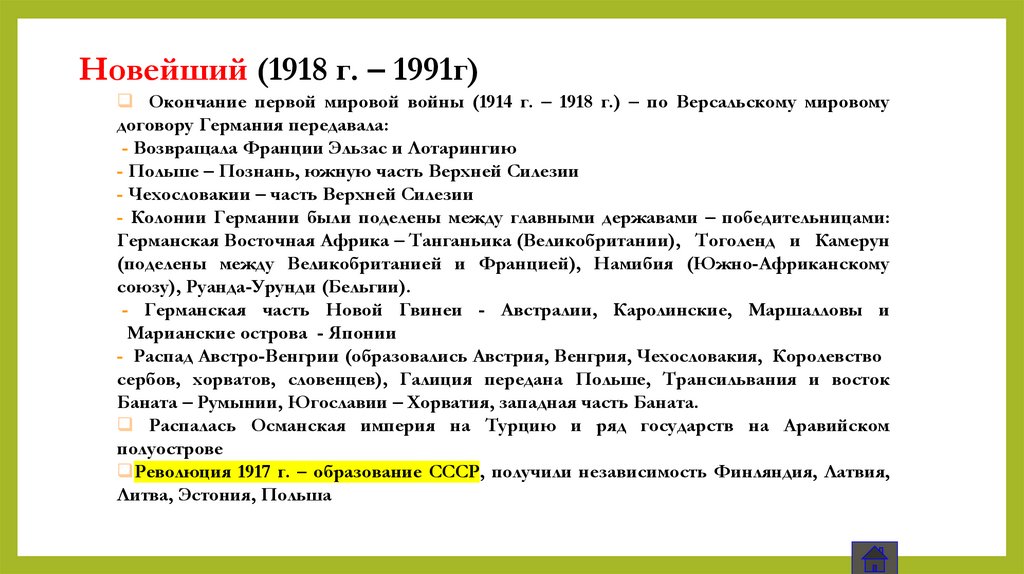 Новейший (1918 г. – 1991г)

Окончание первой мировой войны (1914 г. – 1918 г.) – по Версальскому мировому договору Германия передавала:
- Возвращала Франции Эльзас и Лотарингию
- Польше – Познань, южную часть Верхней Силезии
- Чехословакии – часть Верхней Силезии
- Колонии Германии были поделены между главными державами – победительницами: Германская Восточная Африка – Танганьика (Великобритании), Тоголенд и Камерун (поделены между Великобританией и Францией), Намибия (Южно-Африканскому союзу), Руанда-Урунди (Бельгии).
- Германская часть Новой Гвинеи - Австралии, Каролинские, Маршалловы и Марианские острова - Японии
- Распад Австро-Венгрии (образовались Австрия, Венгрия, Чехословакия, Королевство сербов, хорватов, словенцев), Галиция передана Польше, Трансильвания и восток Баната – Румынии, Югославии – Хорватия, западная часть Баната.

Распалась Османская империя на Турцию и ряд государств на Аравийском полуострове

Революция 1917 г. – образование СССР, получили независимость Финляндия, Латвия, Литва, Эстония, Польша